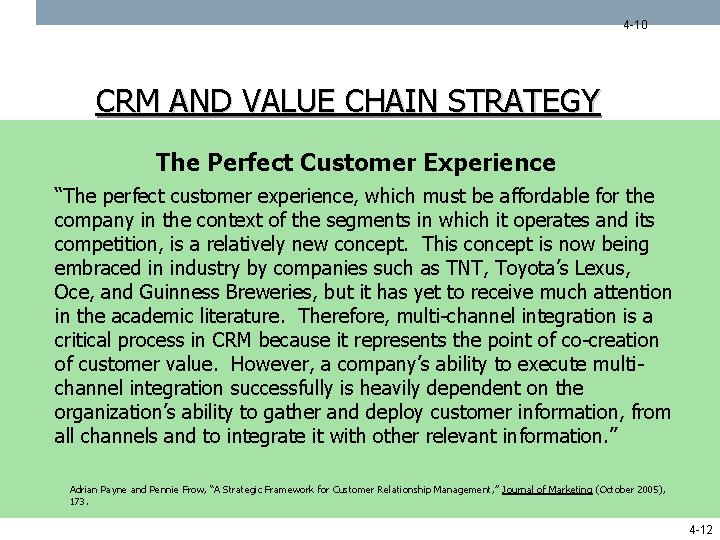 4-10

CRM AND VALUE CHAIN STRATEGY

The Perfect Customer Experience

“The perfect customer experience, which must be affordable for the company in the context of the segments in which it operates and its competition, is a relatively new concept. This concept is now being embraced in industry by companies such as TNT, Toyota’s Lexus, Oce, and Guinness Breweries, but it has yet to receive much attention in the academic literature. Therefore, multi-channel integration is a critical process in CRM because it represents the point of co-creation of customer value. However, a company’s ability to execute multi-channel integration successfully is heavily dependent on the organization’s ability to gather and deploy customer information, from all channels and to integrate it with other relevant information.”

Adrian Payne and Pennie Frow, “A Strategic Framework for Customer Relationship Management,” Journal of Marketing (October 2005), 173.

4-12